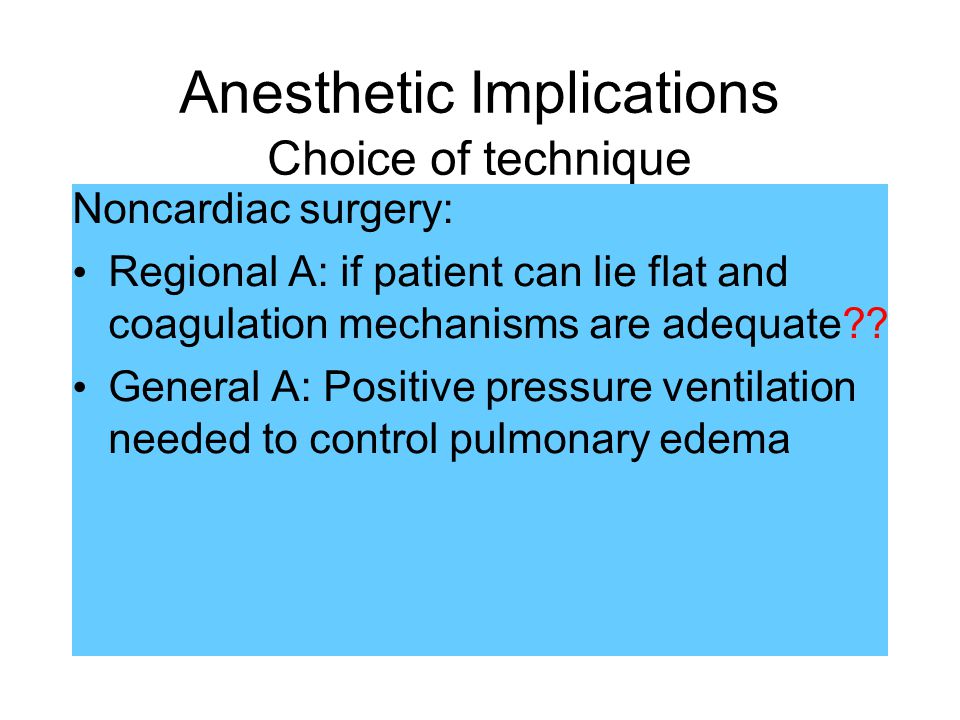 Anesthetic Implications
Choice of technique

Noncardiac surgery:

• Regional A: if patient can lie flat and coagulation mechanisms are adequate??

• General A: Positive pressure ventilation needed to control pulmonary edema